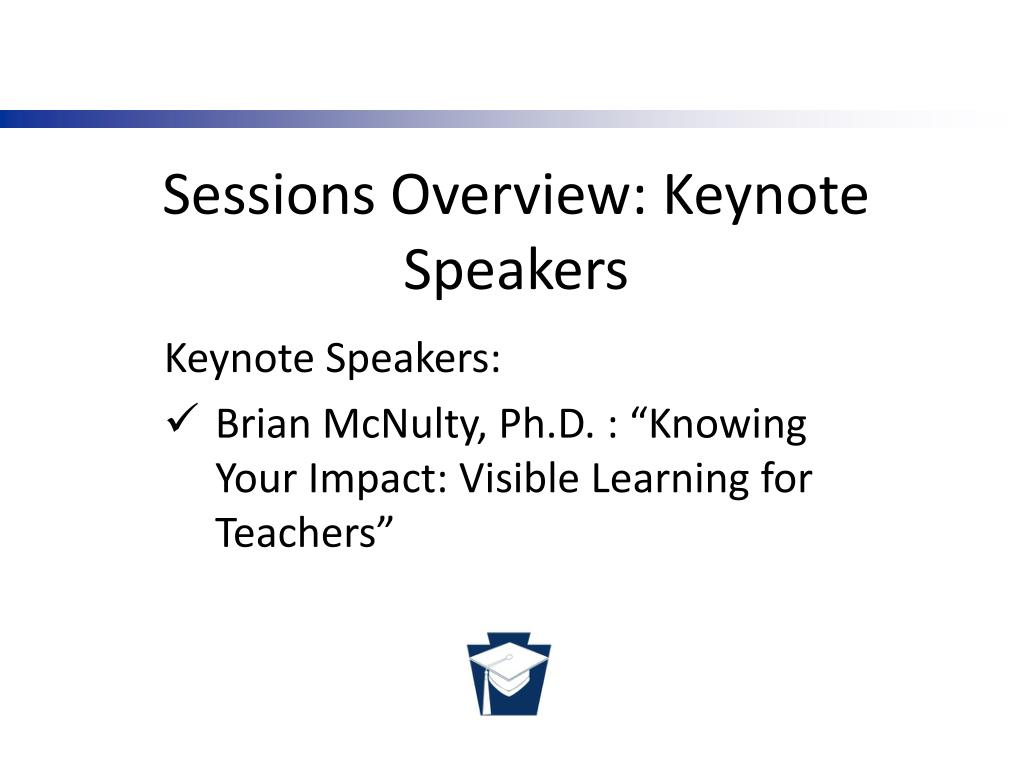 Sessions Overview: Keynote Speakers

Keynote Speakers:

✓ Brian McNulty, Ph.D. : “Knowing Your Impact: Visible Learning for Teachers”